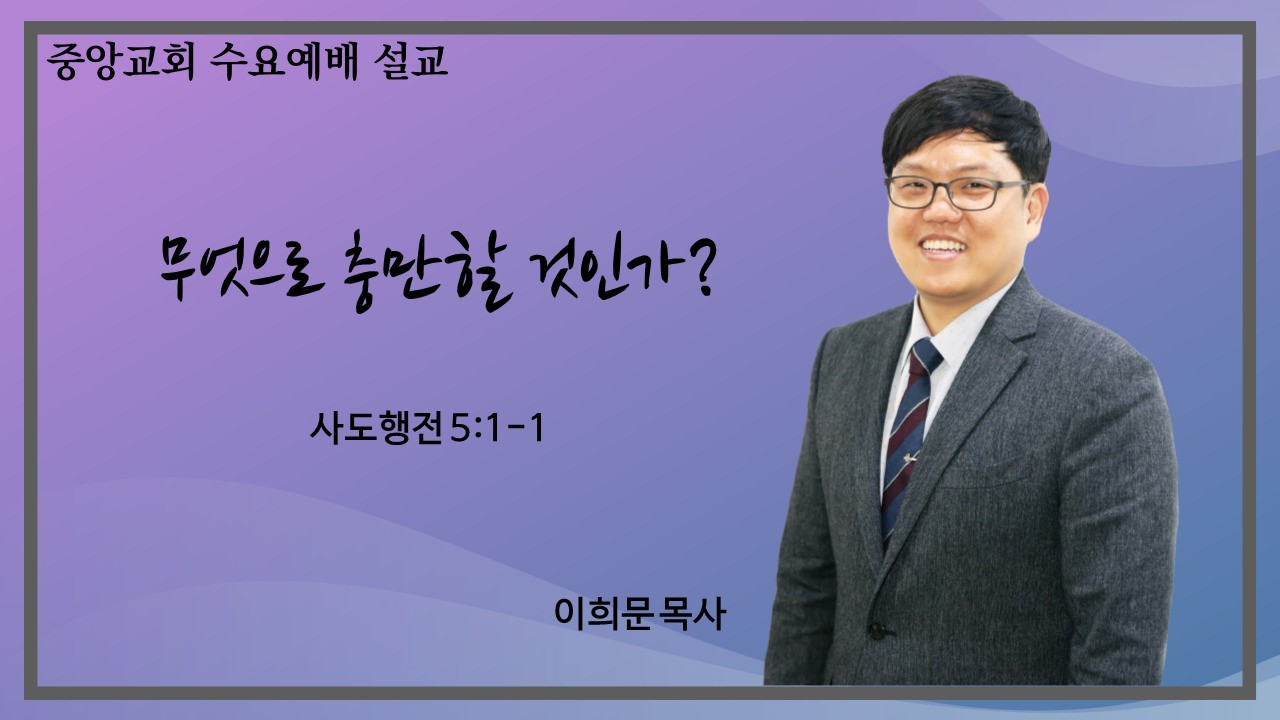 중앙교회 수요예배 설교

무엇으로 충만할 것인가?

사도행전 5:1-1

이희문 목사